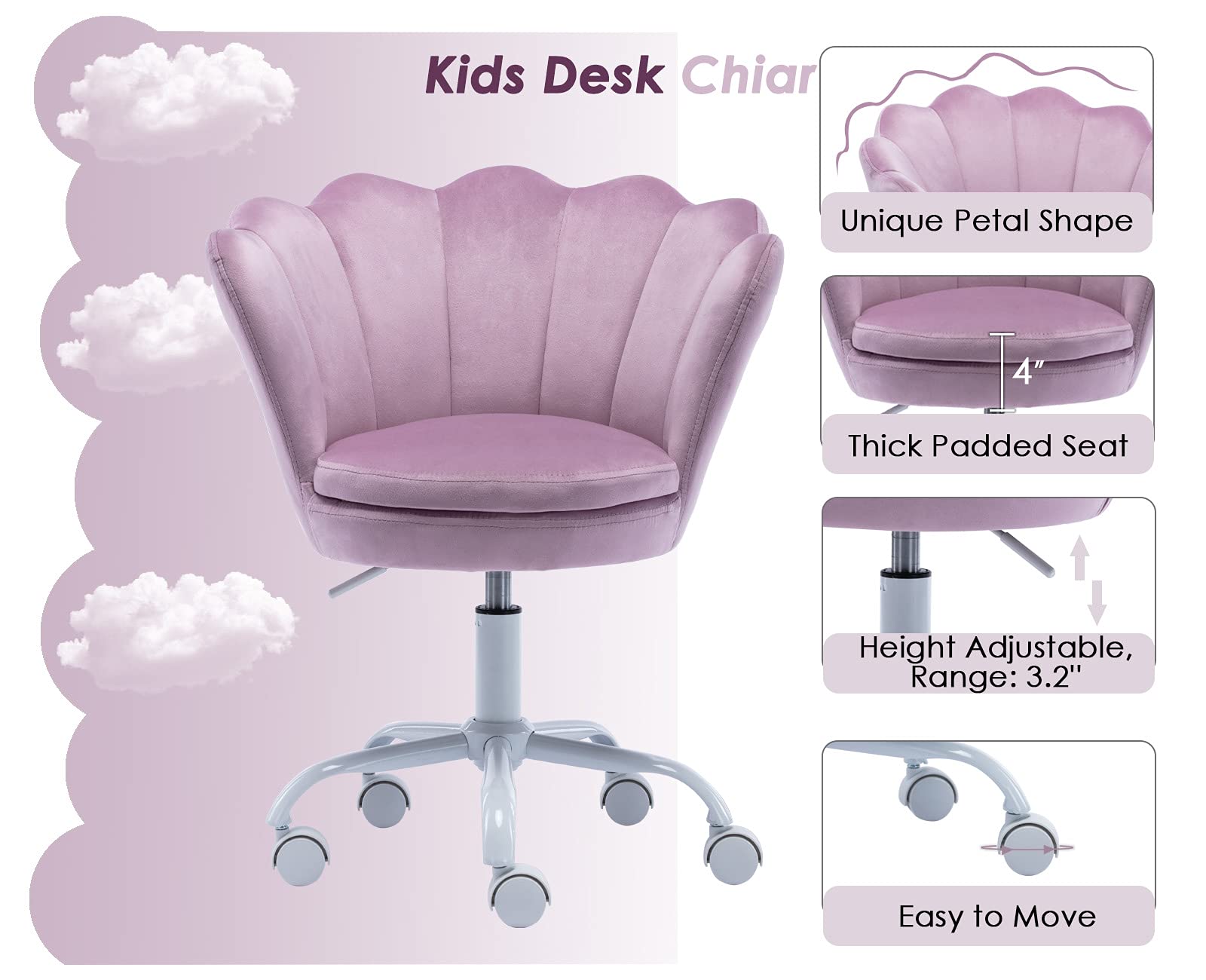 Kids Desk Chiar

Unique Petal Shape

4″

Thick Padded Seat

Height Adjustable, Range: 3.2"

Easy to Move